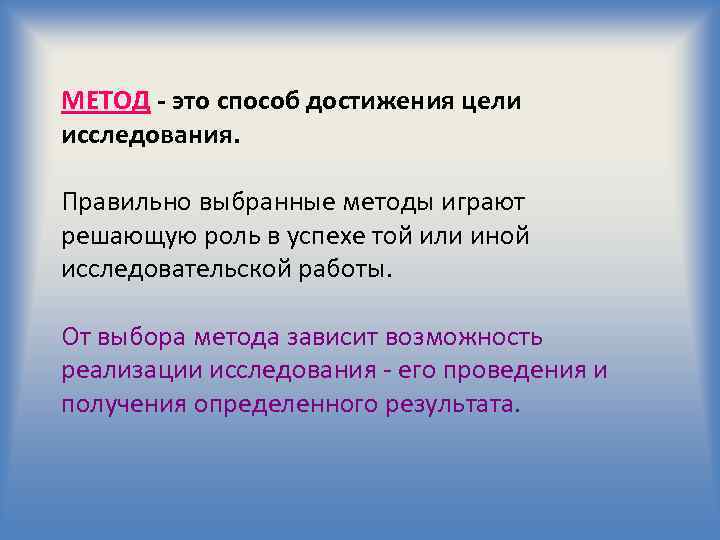 МЕТОД - это способ достижения цели исследования.

Правильно выбранные методы играют решающую роль в успехе той или иной исследовательской работы.

От выбора метода зависит возможность реализации исследования - его проведения и получения определенного результата.